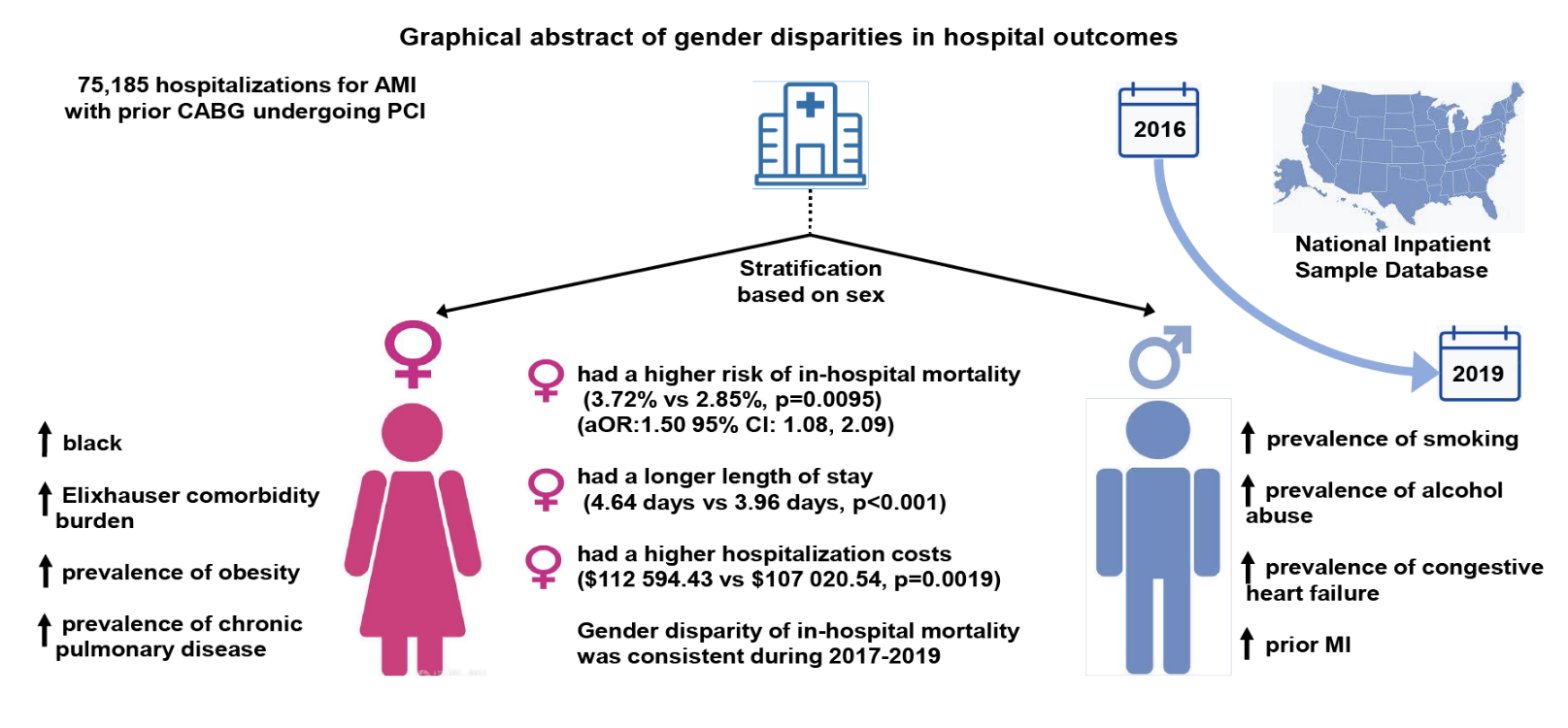 Graphical abstract of gender disparities in hospital outcomes

75,185 hospitalizations for AMI with prior CABG undergoing PCI

2016

National Inpatient Sample Database

Stratification based on sex

2019

↑ black

↑ Elixhauser comorbidity burden

↑ prevalence of obesity

↑ prevalence of chronic pulmonary disease

♀ had a higher risk of in-hospital mortality (3.72% vs 2.85%, p=0.0095) (aOR:1.50 95% CI: 1.08, 2.09)

♀ had a longer length of stay (4.64 days vs 3.96 days, p<0.001)

♀ had a higher hospitalization costs ($112 594.43 vs $107 020.54, p=0.0019)

Gender disparity of in-hospital mortality was consistent during 2017-2019

↑ prevalence of smoking

↑ prevalence of alcohol abuse

↑ prevalence of congestive heart failure

↑ prior MI